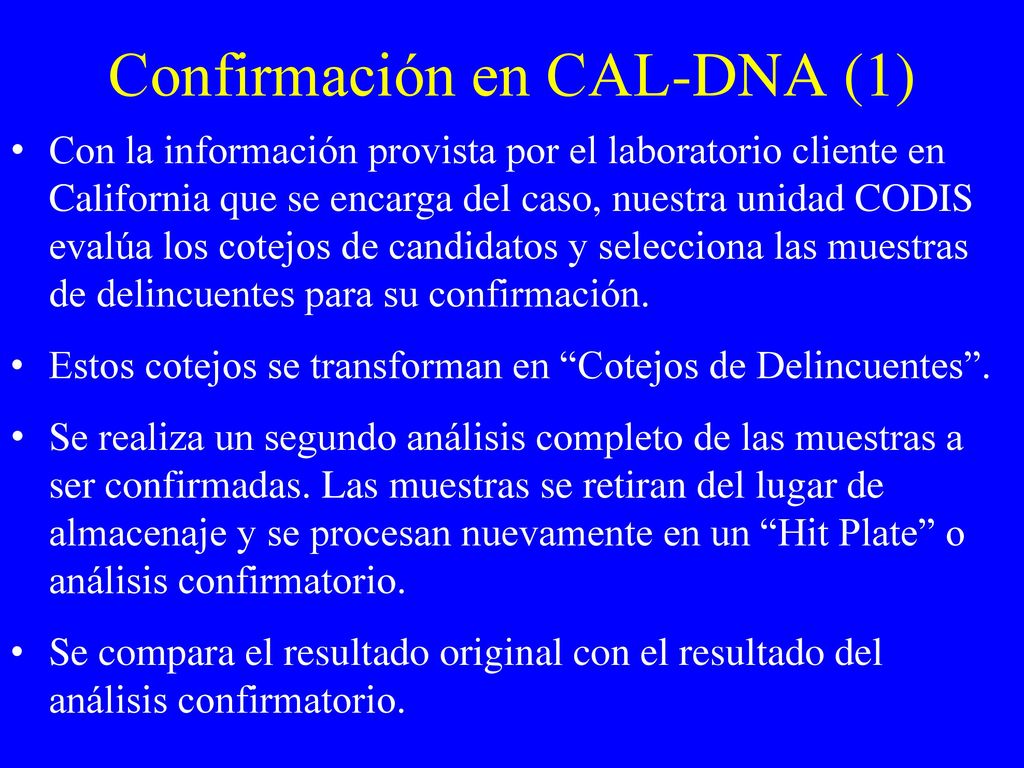 Confirmación en CAL-DNA (1)

• Con la información provista por el laboratorio cliente en California que se encarga del caso, nuestra unidad CODIS evalúa los cotejos de candidatos y selecciona las muestras de delincuentes para su confirmación.

• Estos cotejos se transforman en “Cotejos de Delincuentes”.

• Se realiza un segundo análisis completo de las muestras a ser confirmadas. Las muestras se retiran del lugar de almacenaje y se procesan nuevamente en un “Hit Plate” o análisis confirmatorio.

• Se compara el resultado original con el resultado del análisis confirmatorio.